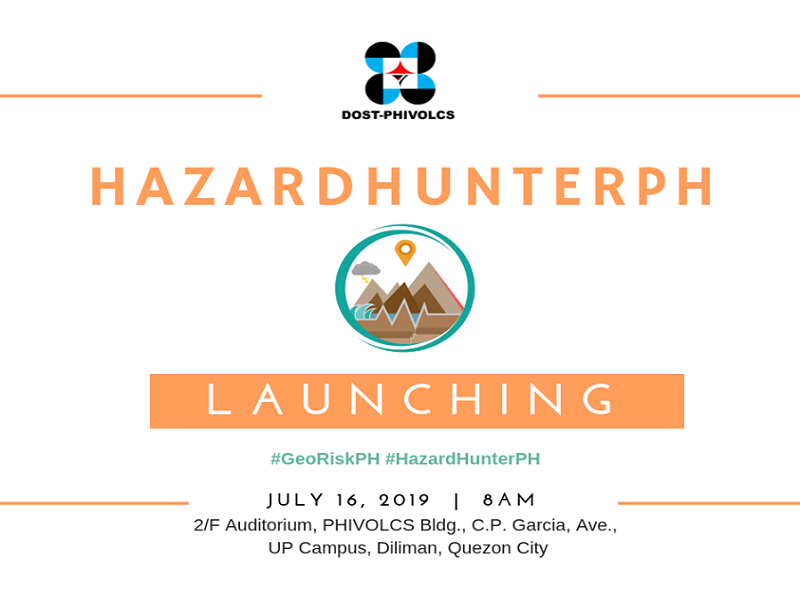 DOST-PHIVOLCS

HAZARDHUNTERPH

LAUNCHING

#GeoRiskPH #HazardHunterPH

JULY 16, 2019 | 8AM

2/F Auditorium, PHIVOLCS Bldg., C.P. Garcia, Ave.,
UP Campus, Diliman, Quezon City